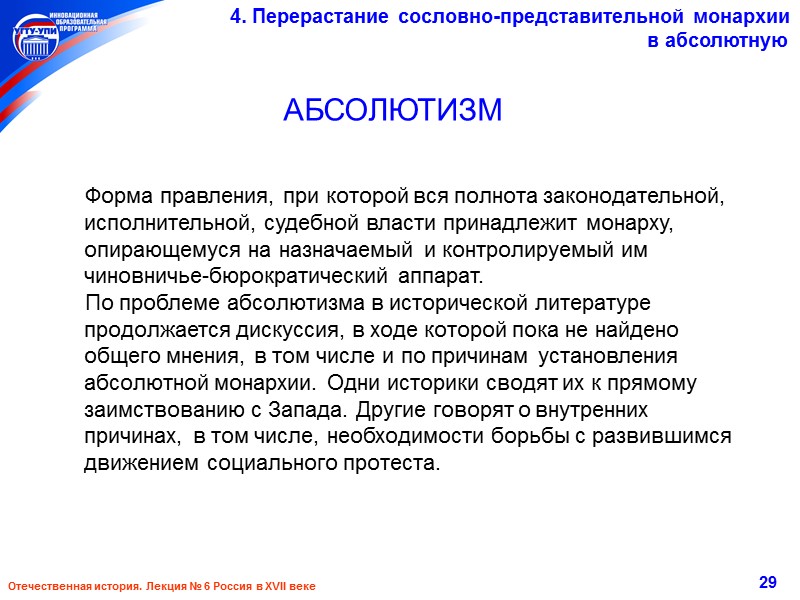 ИННОВАЦИОННАЯ ОБРАЗОВАТЕЛЬНАЯ ПРОГРАММА
УГТУ-УПИ

4. Перерастание сословно-представительной монархии в абсолютную

АБСОЛЮТИЗМ

Форма правления, при которой вся полнота законодательной, исполнительной, судебной власти принадлежит монарху, опирающемуся на назначаемый и контролируемый им чиновничье-бюрократический аппарат.

По проблеме абсолютизма в исторической литературе продолжается дискуссия, в ходе которой пока не найдено общего мнения, в том числе и по причинам установления абсолютной монархии. Одни историки сводят их к прямому заимствованию с Запада. Другие говорят о внутренних причинах, в том числе, необходимости борьбы с развившимся движением социального протеста.

Отечественная история. Лекция № 6 Россия в XVII веке

29